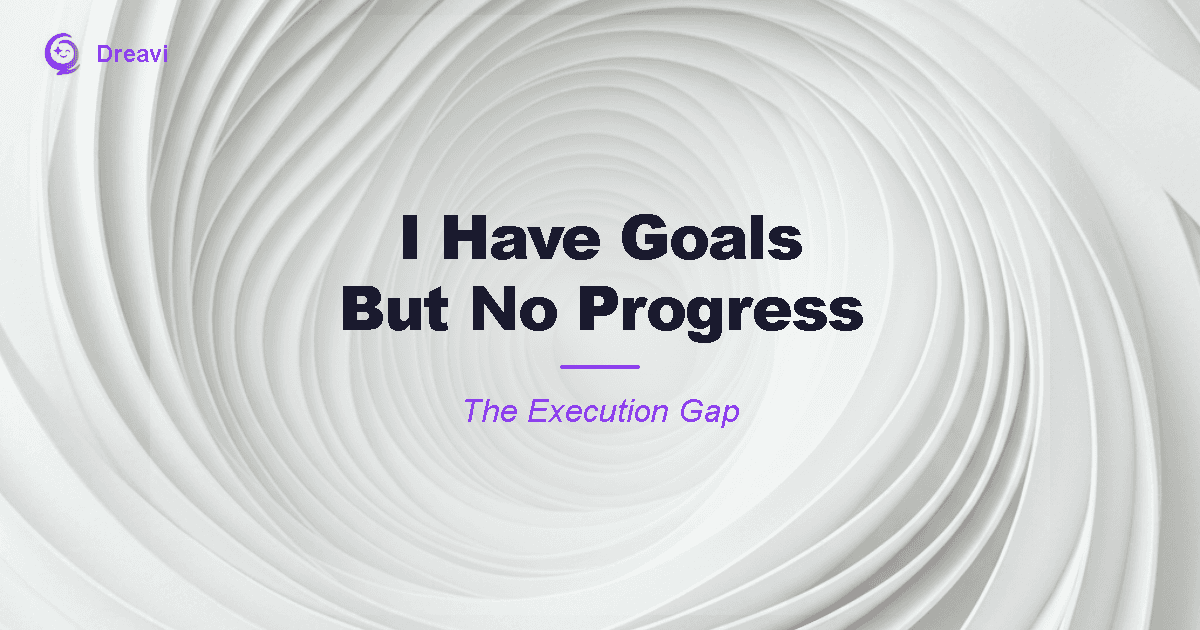 Dreavi

I Have Goals But No Progress

The Execution Gap